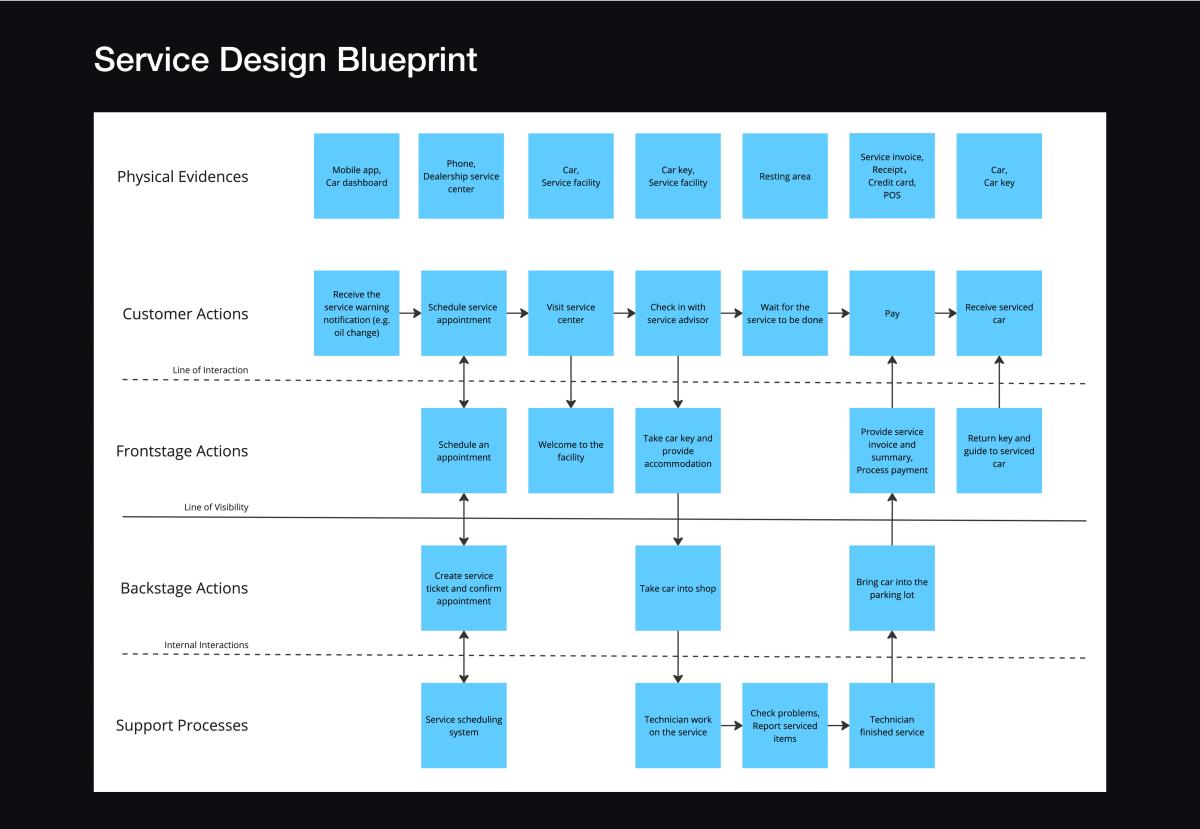 Service Design Blueprint

Physical Evidences

Mobile app, Car dashboard

Phone, Dealership service center

Car, Service facility

Car key, Service facility

Resting area

Service invoice, Receipt, Credit card, POS

Car, Car key

Customer Actions

Receive the service warning notification (e.g. oil change)

Schedule service appointment

Visit service center

Check in with service advisor

Wait for the service to be done

Pay

Receive serviced car

Line of Interaction

Frontstage Actions

Schedule an appointment

Welcome to the facility

Take car key and provide accommodation

Provide service invoice and summary, Process payment

Return key and guide to serviced car

Line of Visibility

Backstage Actions

Create service ticket and confirm appointment

Take car into shop

Bring car into the parking lot

Internal Interactions

Support Processes

Service scheduling system

Technician work on the service

Check problems, Report serviced items

Technician finished service